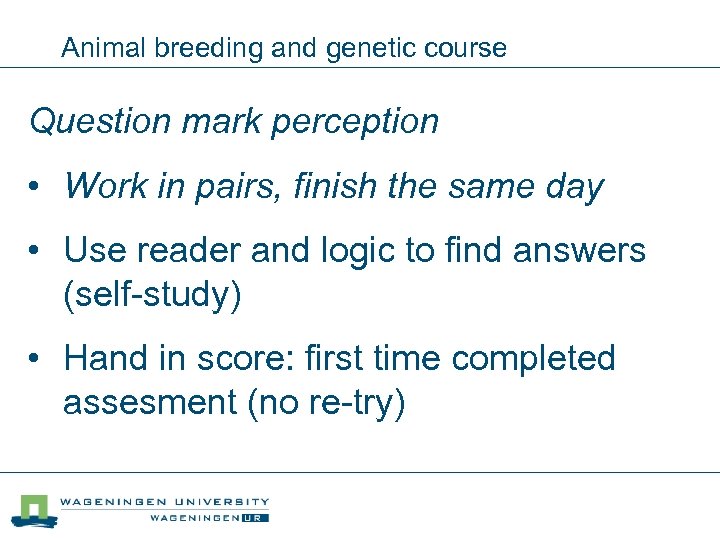 Animal breeding and genetic course

Question mark perception

• Work in pairs, finish the same day

• Use reader and logic to find answers (self-study)

• Hand in score: first time completed assesment (no re-try)

WAGENINGEN UNIVERSITY
WAGENINGEN UR